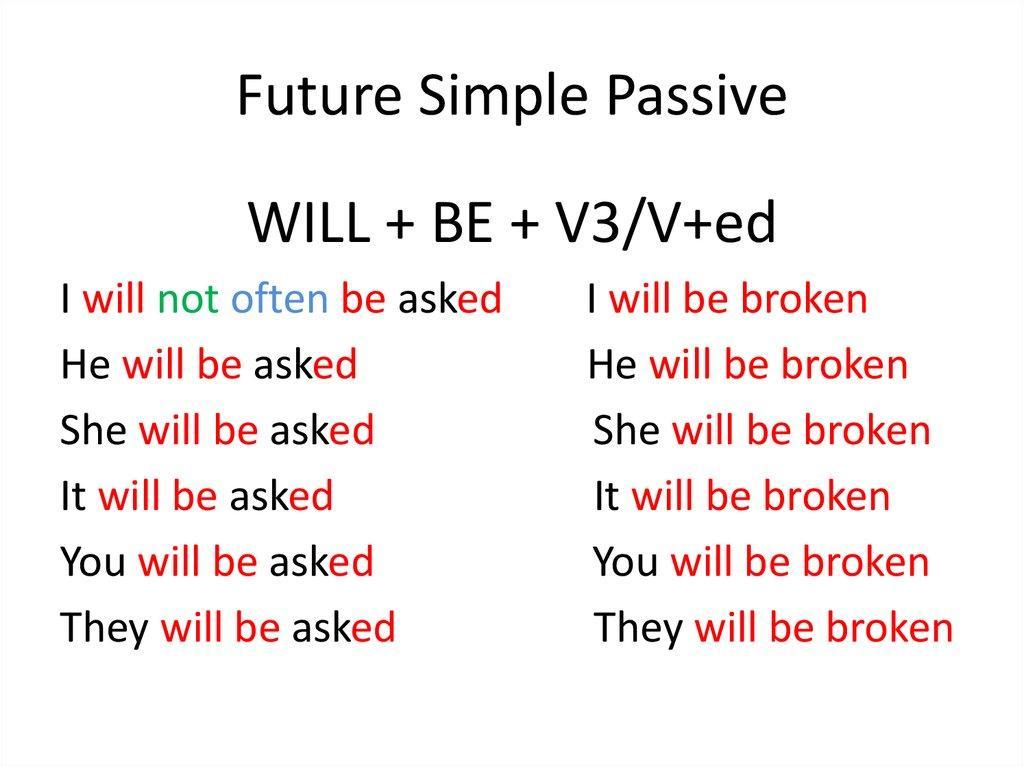 Future Simple Passive

WILL + BE + V3/V+ed

I will not often be asked
He will be asked
She will be asked
It will be asked
You will be asked
They will be asked

I will be broken
He will be broken
She will be broken
It will be broken
You will be broken
They will be broken